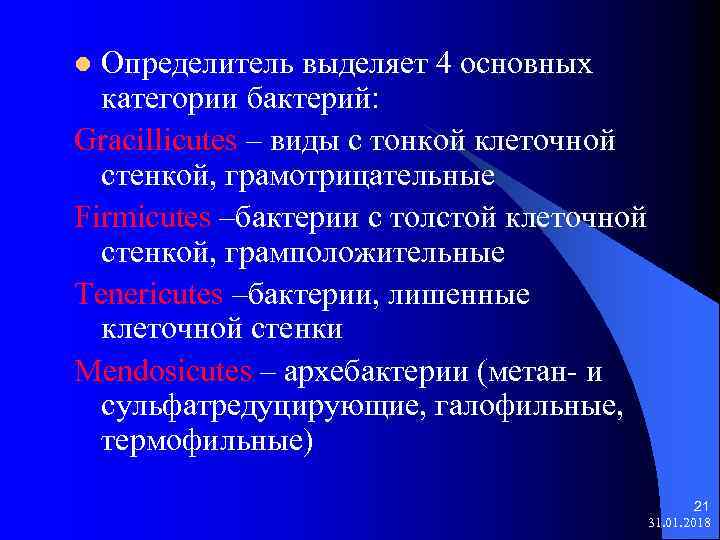 Определитель выделяет 4 основных категории бактерий:

Gracillicutes – виды с тонкой клеточной стенкой, грамотрицательные

Firmicutes –бактерии с толстой клеточной стенкой, грамположительные

Tenericutes –бактерии, лишенные клеточной стенки

Mendosicutes – архебактерии (метан- и сульфатредуцирующие, галофильные, термофильные)

21
31.01.2018